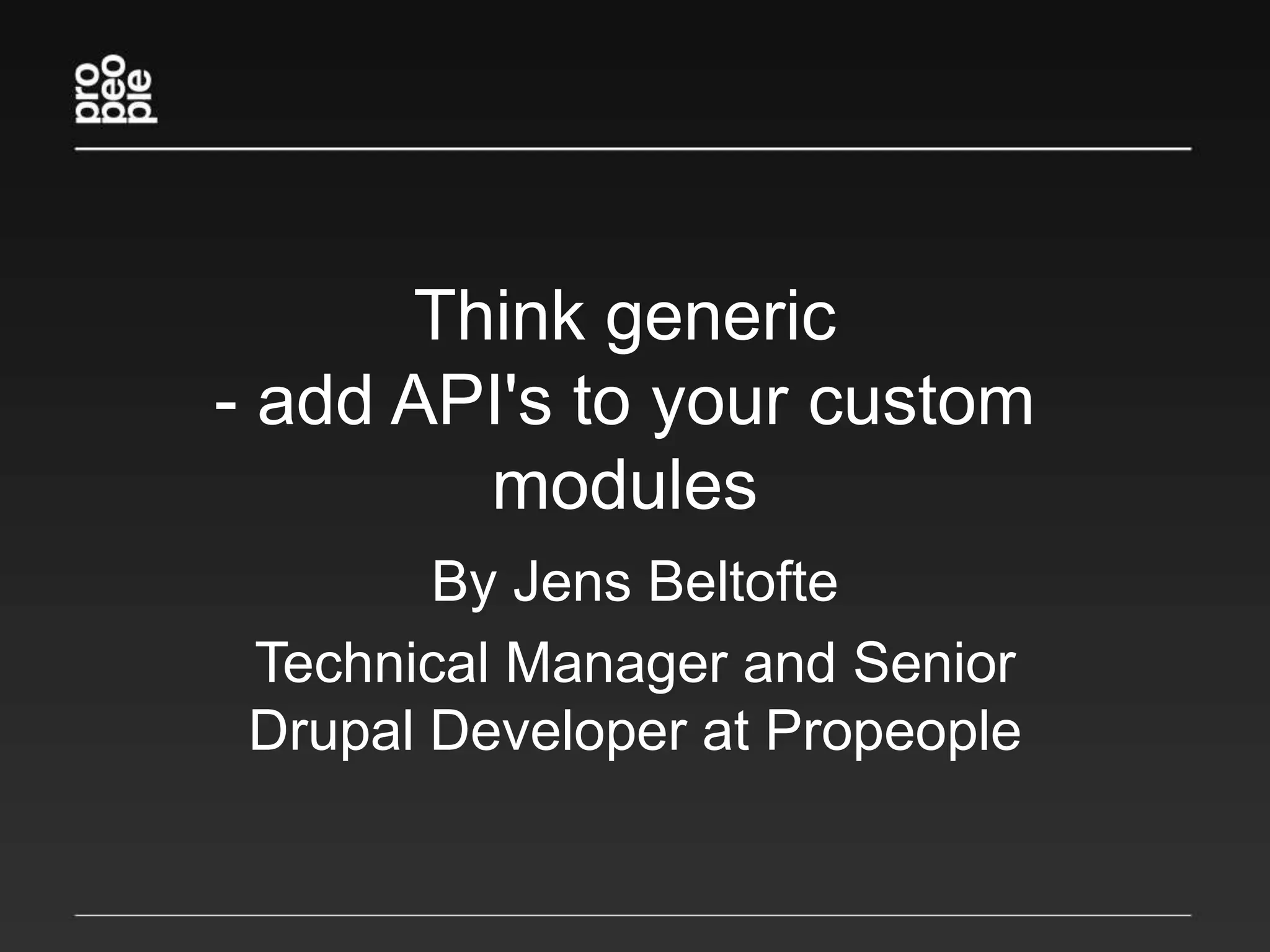 pro
peo
ple

Think generic
- add API's to your custom modules

By Jens Beltofte

Technical Manager and Senior Drupal Developer at Propeople